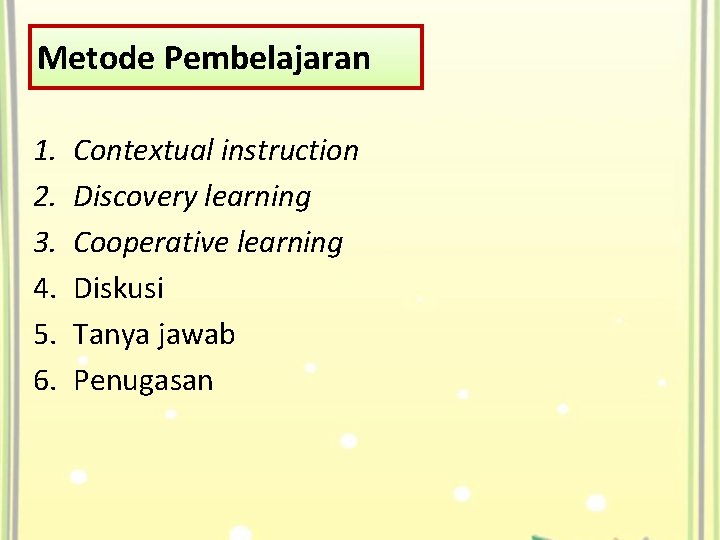 Metode Pembelajaran

1. Contextual instruction
2. Discovery learning
3. Cooperative learning
4. Diskusi
5. Tanya jawab
6. Penugasan